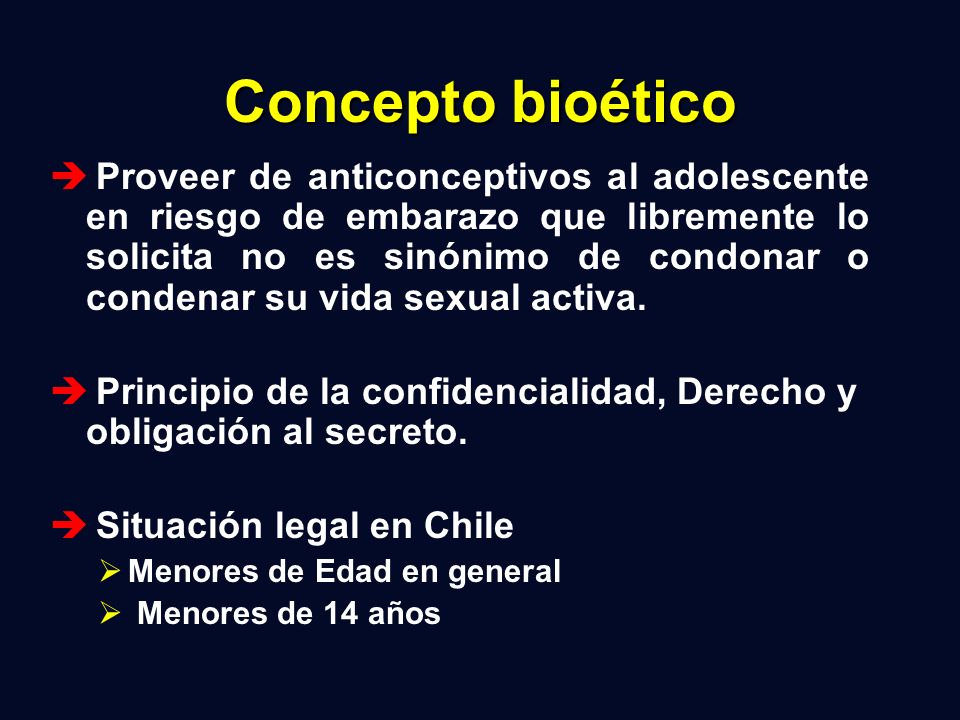 Concepto bioético

➔ Proveer de anticonceptivos al adolescente en riesgo de embarazo que libremente lo solicita no es sinónimo de condonar o condenar su vida sexual activa.

➔ Principio de la confidencialidad, Derecho y obligación al secreto.

➔ Situación legal en Chile
➢ Menores de Edad en general
➢ Menores de 14 años